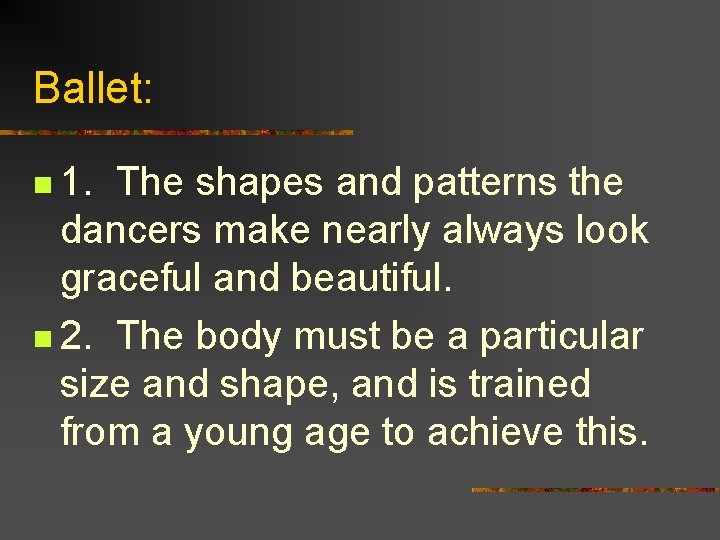 Ballet:

1. The shapes and patterns the dancers make nearly always look graceful and beautiful.

2. The body must be a particular size and shape, and is trained from a young age to achieve this.